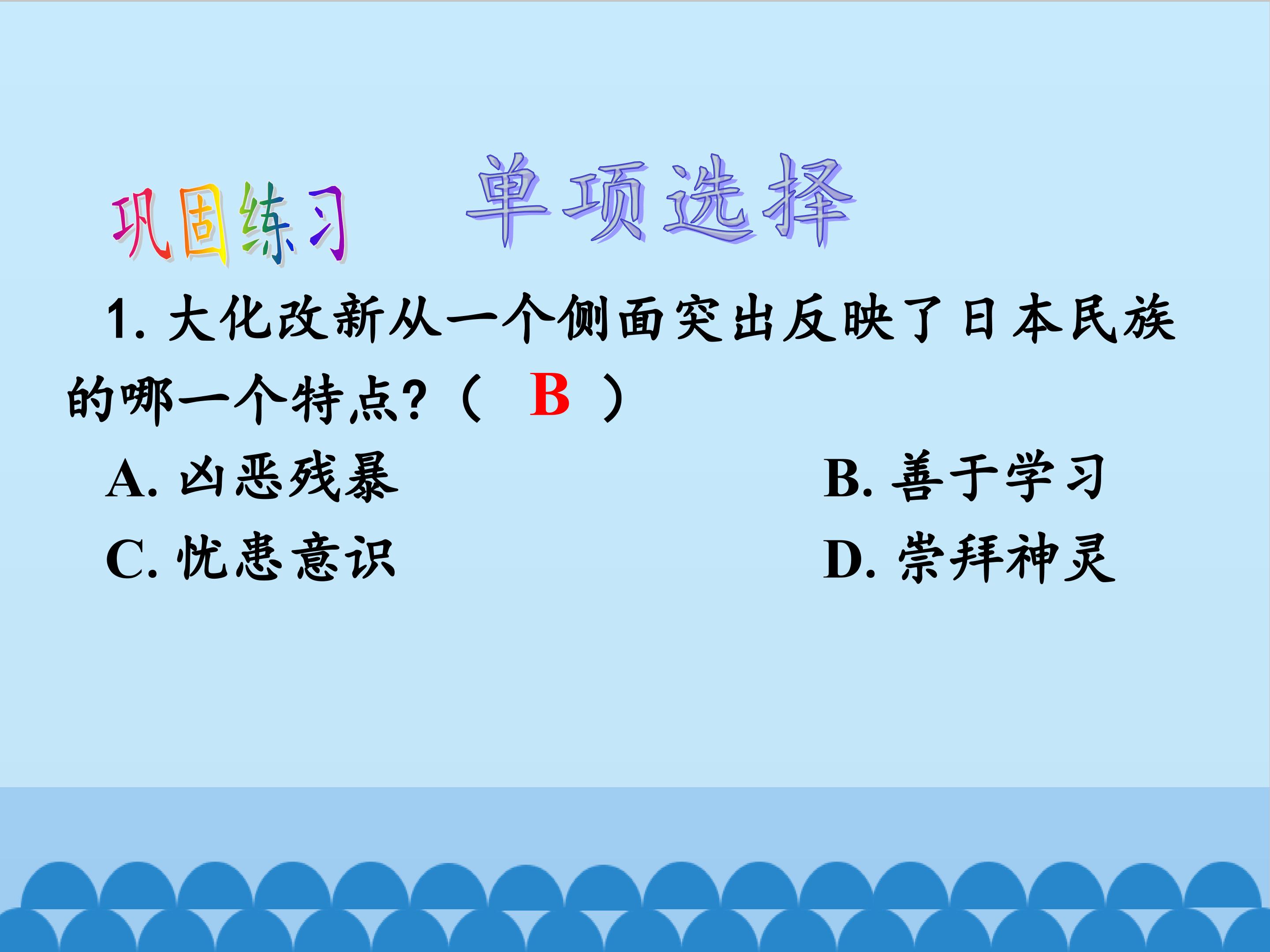 巩固练习

单项选择

1. 大化改新从一个侧面突出反映了日本民族的哪一个特点?（ B ）

A. 凶恶残暴

B. 善于学习

C. 忧患意识

D. 崇拜神灵